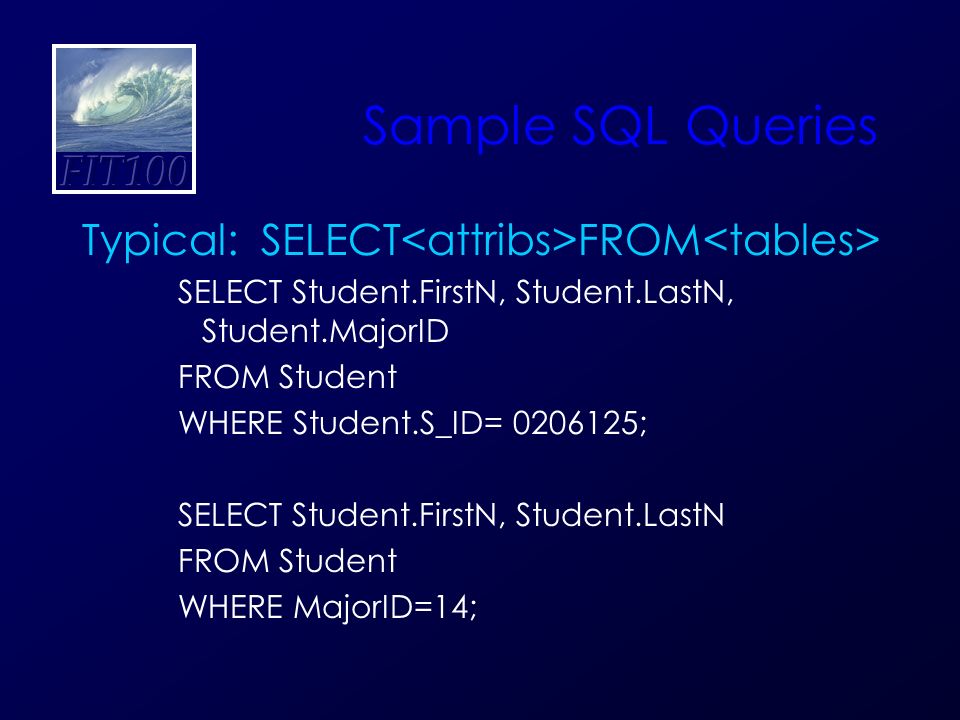 FIT100

Sample SQL Queries

Typical: SELECT<attribs>FROM<tables>

SELECT Student.FirstN, Student.LastN, Student.MajorID
FROM Student
WHERE Student.S_ID= 0206125;

SELECT Student.FirstN, Student.LastN
FROM Student
WHERE MajorID=14;